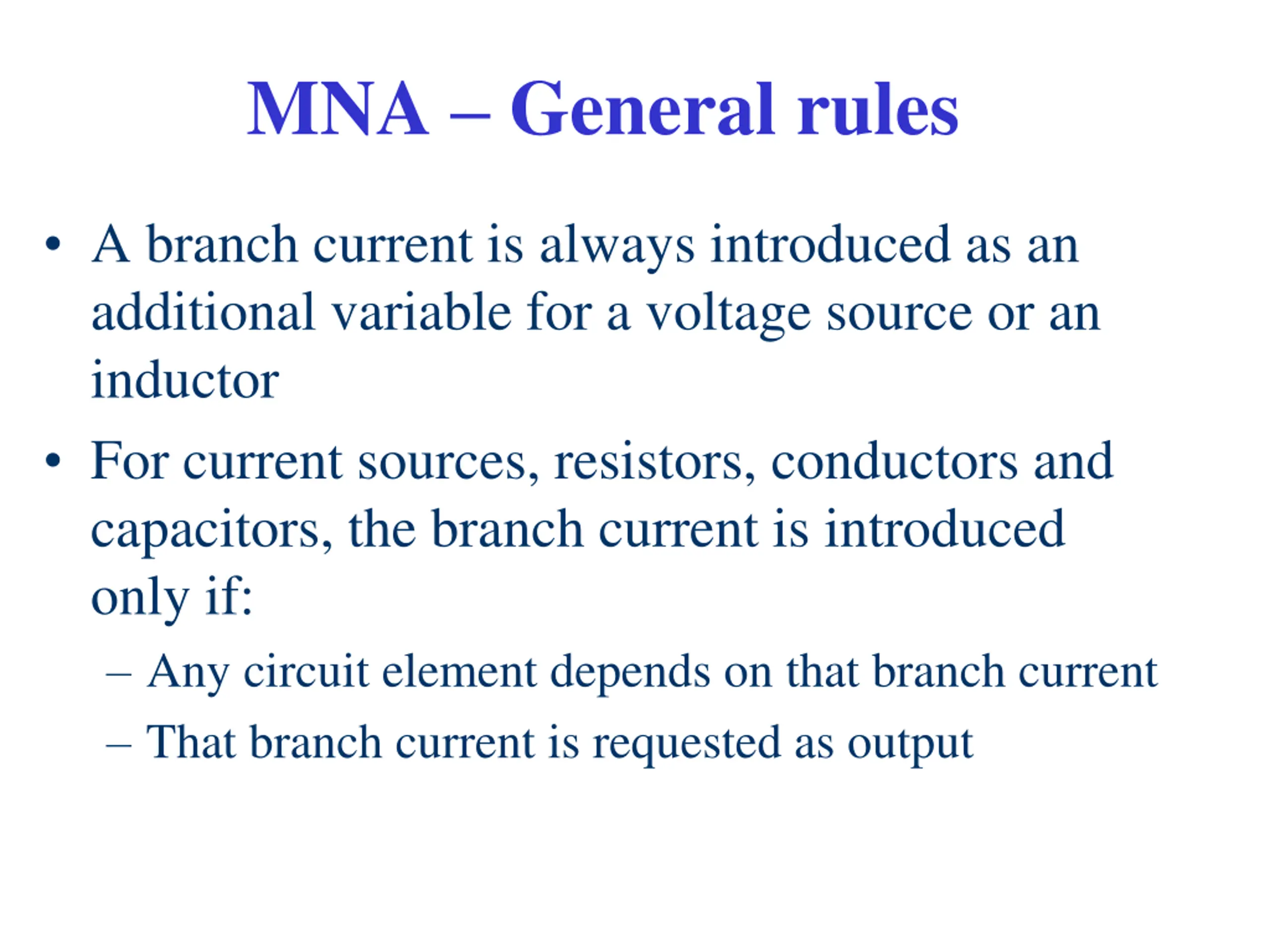 MNA – General rules

• A branch current is always introduced as an additional variable for a voltage source or an inductor

• For current sources, resistors, conductors and capacitors, the branch current is introduced only if:

– Any circuit element depends on that branch current

– That branch current is requested as output